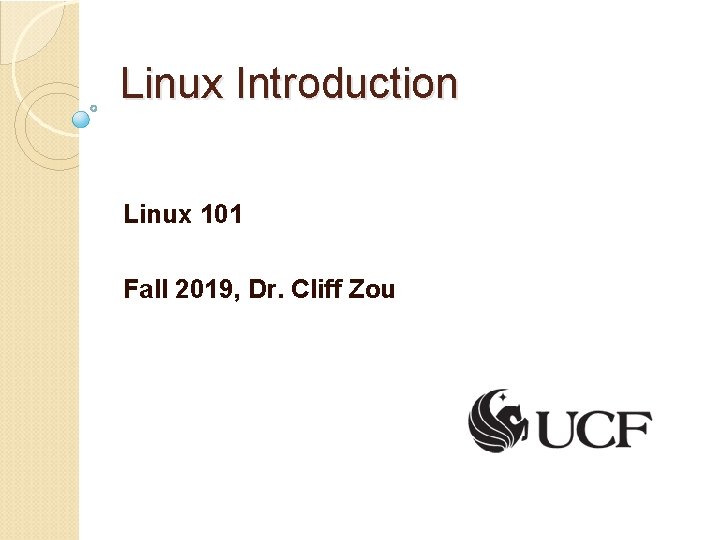 Linux Introduction

Linux 101

Fall 2019, Dr. Cliff Zou

UCF